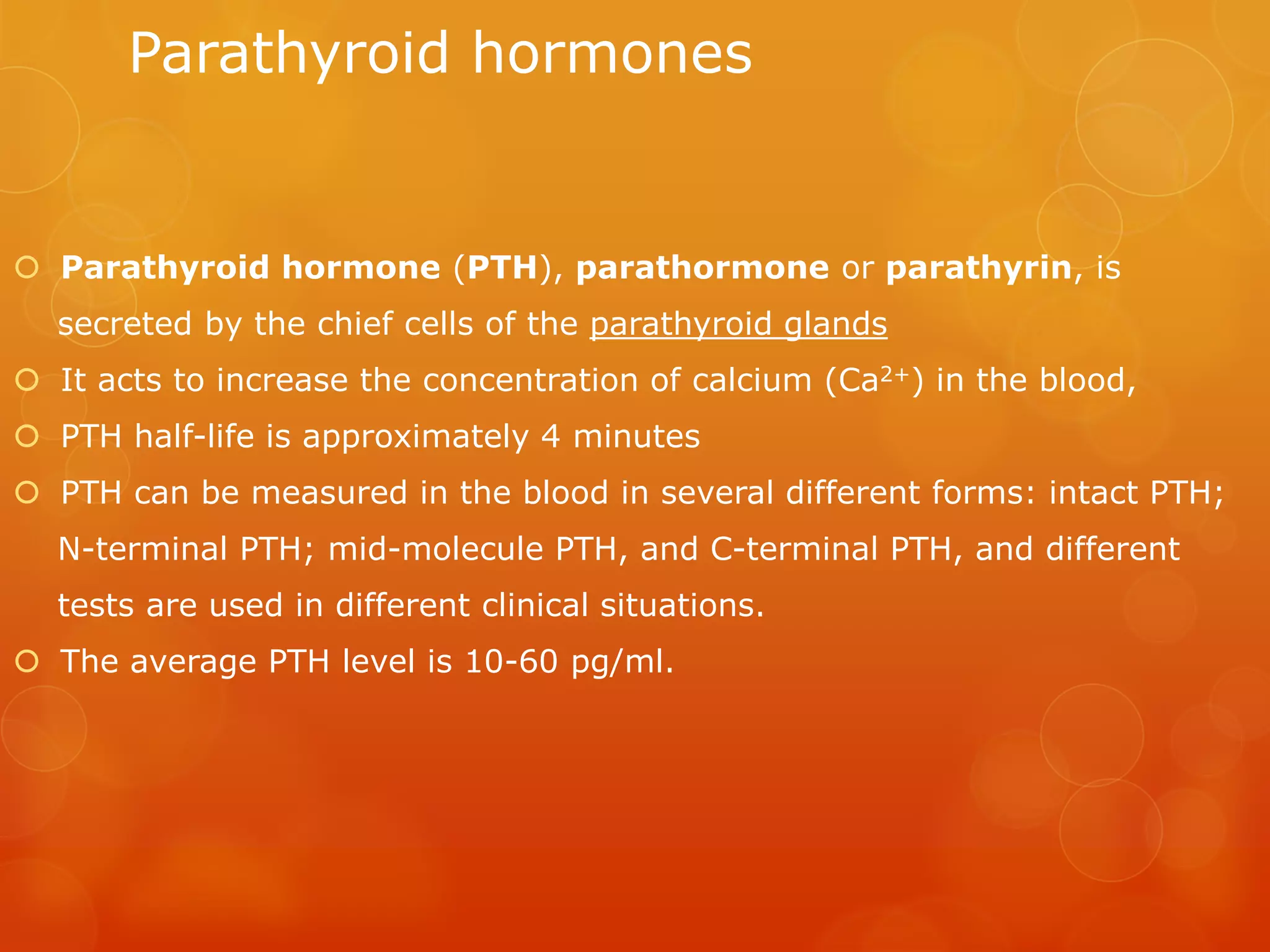 Parathyroid hormones

Parathyroid hormone (PTH), parathormone or parathyrin, is secreted by the chief cells of the parathyroid glands

It acts to increase the concentration of calcium ($Ca^{2+}$) in the blood,

PTH half-life is approximately 4 minutes

PTH can be measured in the blood in several different forms: intact PTH; N-terminal PTH; mid-molecule PTH, and C-terminal PTH, and different tests are used in different clinical situations.

The average PTH level is 10-60 pg/ml.